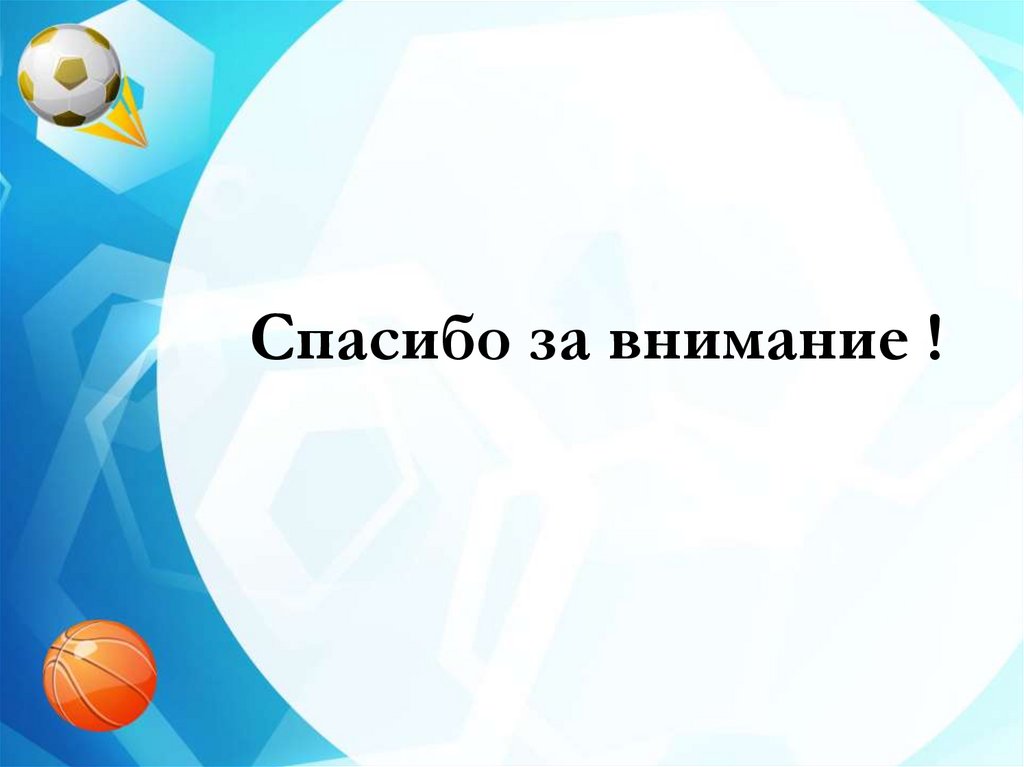 Спасибо за внимание !